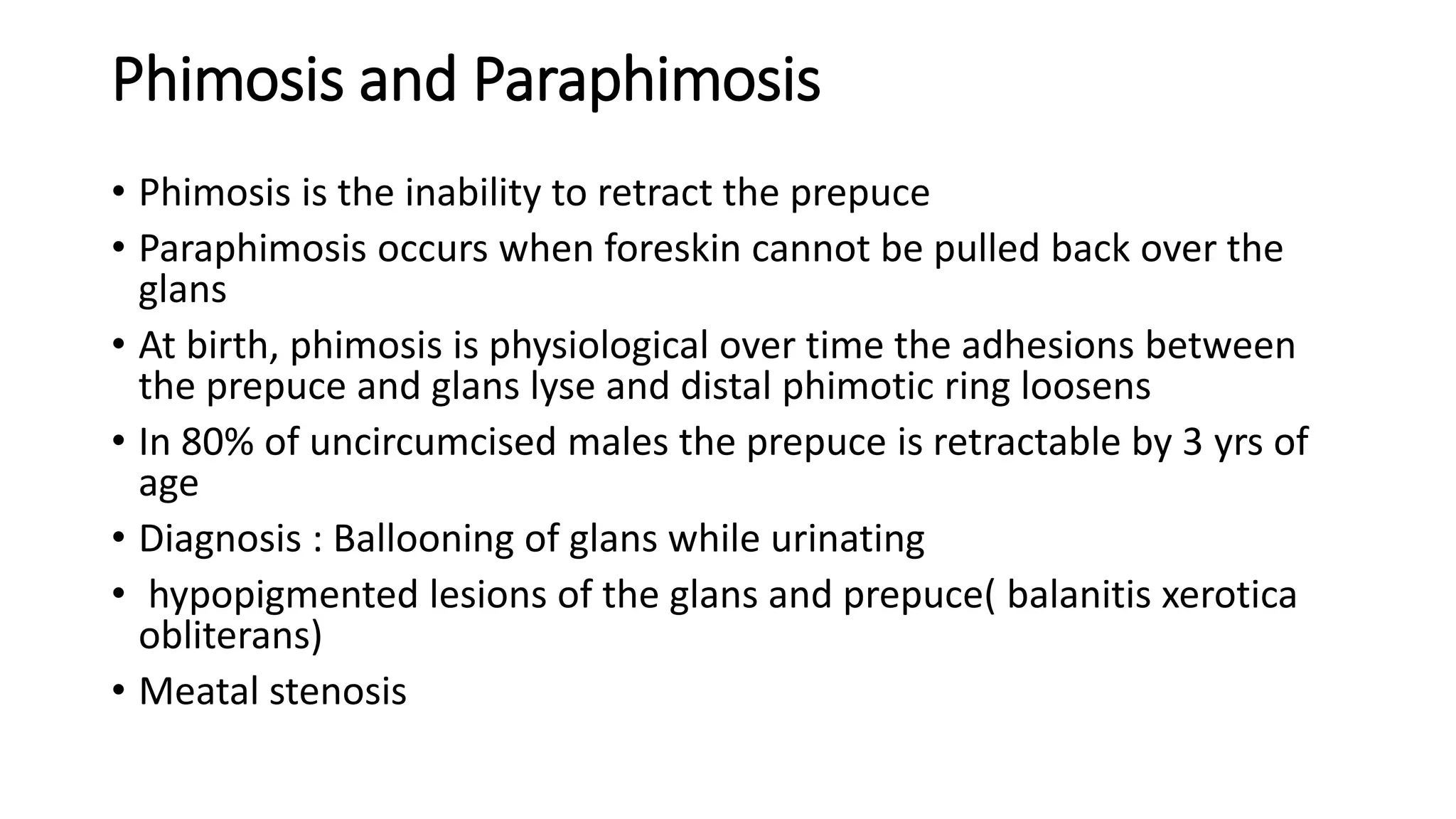 Phimosis and Paraphimosis

• Phimosis is the inability to retract the prepuce
• Paraphimosis occurs when foreskin cannot be pulled back over the glans
• At birth, phimosis is physiological over time the adhesions between the prepuce and glans lyse and distal phimotic ring loosens
• In 80% of uncircumcised males the prepuce is retractable by 3 yrs of age
• Diagnosis : Ballooning of glans while urinating
• hypopigmented lesions of the glans and prepuce( balanitis xerotica obliterans)
• Meatal stenosis